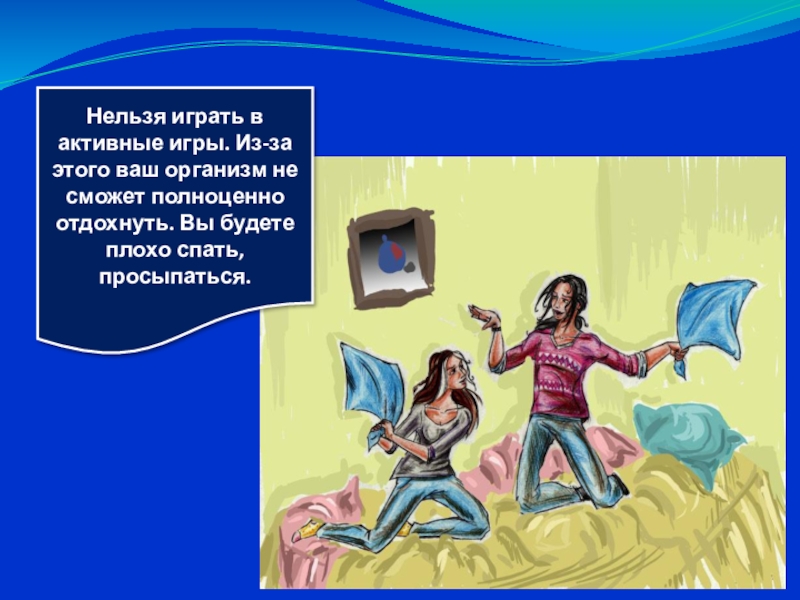 Нельзя играть в активные игры. Из-за этого ваш организм не сможет полноценно отдохнуть. Вы будете плохо спать, просыпаться.